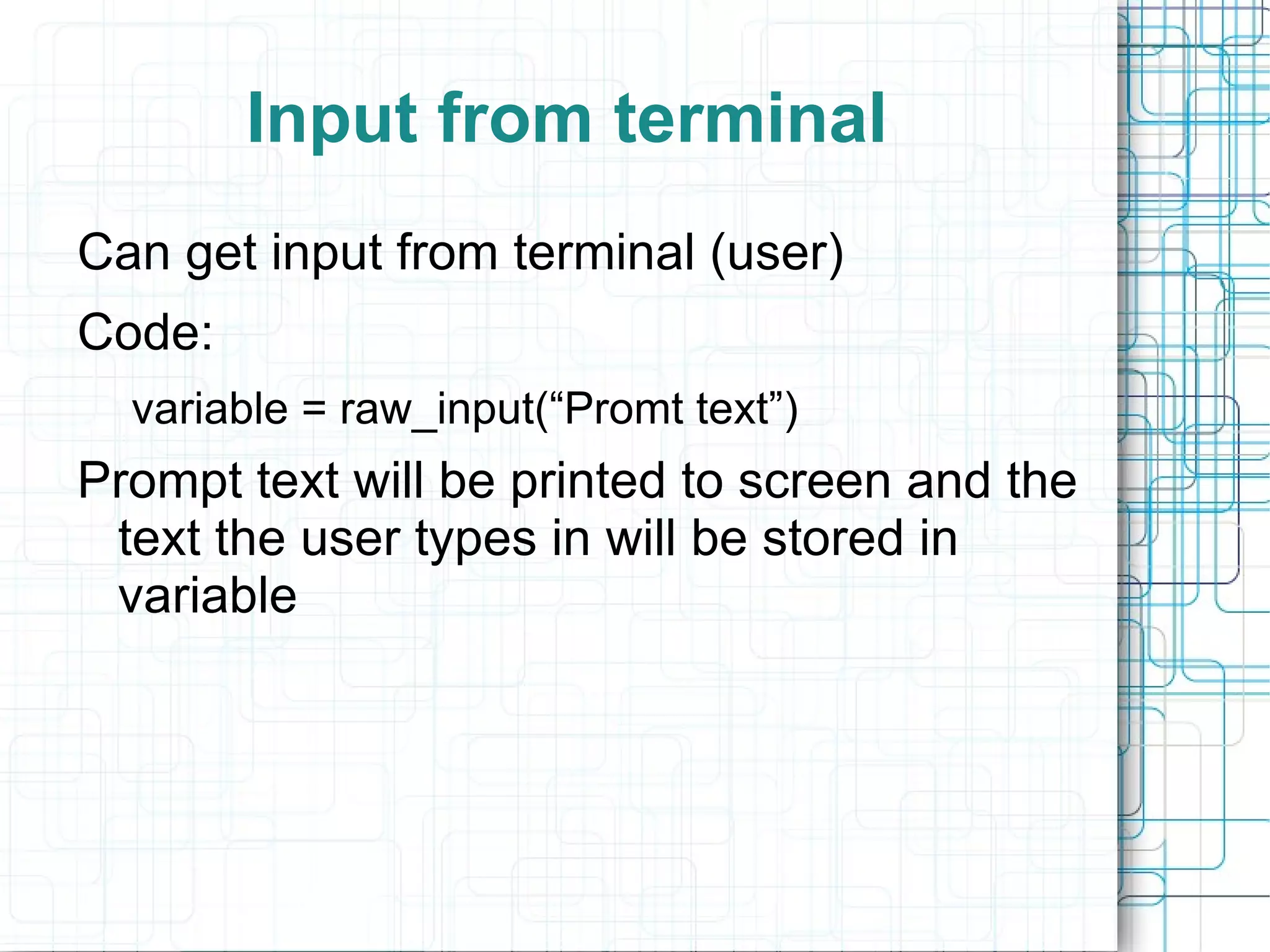 Input from terminal

Can get input from terminal (user)

Code:

variable = raw_input(“Promt text”)

Prompt text will be printed to screen and the text the user types in will be stored in variable